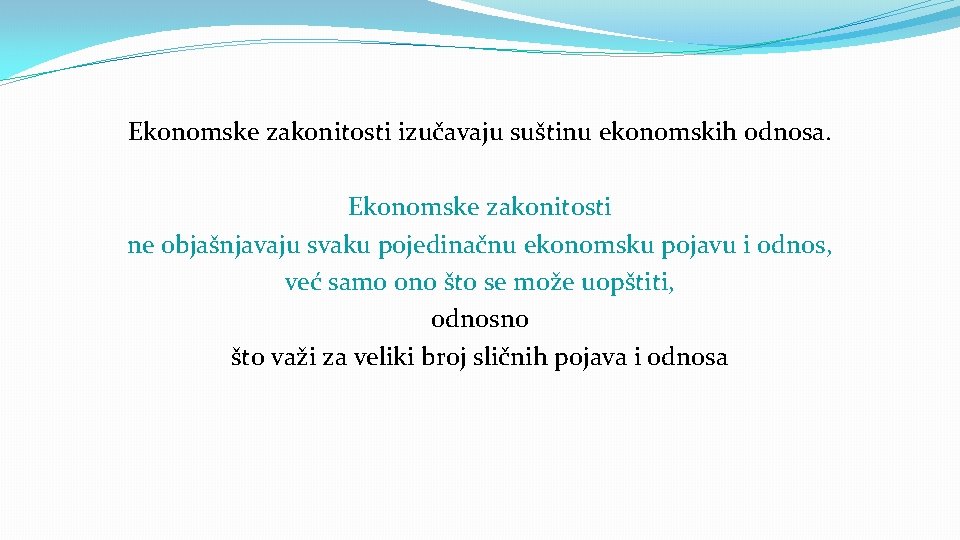 Ekonomske zakonitosti izučavaju suštinu ekonomskih odnosa.

Ekonomske zakonitosti
ne objašnjavaju svaku pojedinačnu ekonomsku pojavu i odnos,
već samo ono što se može uopštiti,
odnosno
što važi za veliki broj sličnih pojava i odnosa